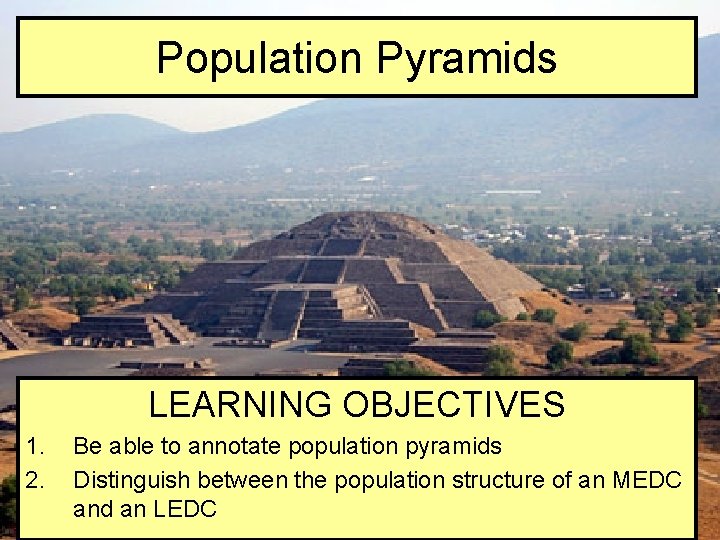 Population Pyramids

LEARNING OBJECTIVES

1. Be able to annotate population pyramids
2. Distinguish between the population structure of an MEDC and an LEDC